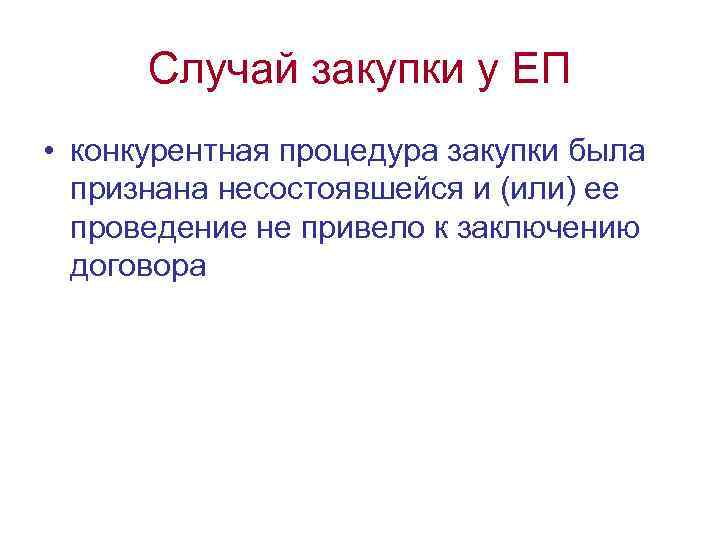 Случай закупки у ЕП

• конкурентная процедура закупки была признана несостоявшейся и (или) ее проведение не привело к заключению договора